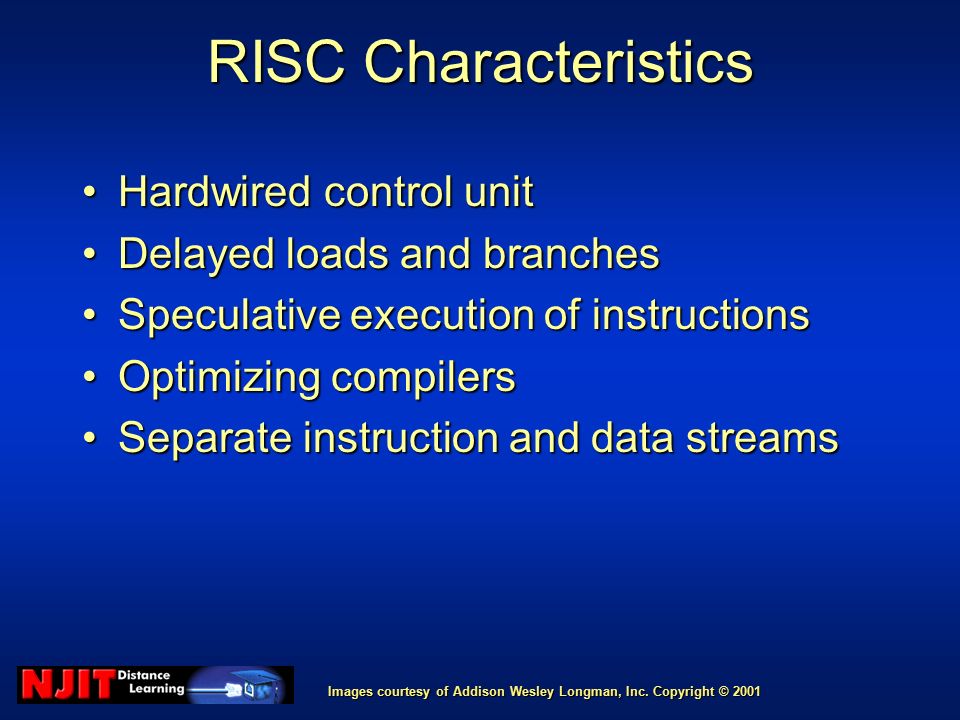 RISC Characteristics

• Hardwired control unit
• Delayed loads and branches
• Speculative execution of instructions
• Optimizing compilers
• Separate instruction and data streams

NJIT Distance Learning

Images courtesy of Addison Wesley Longman, Inc. Copyright © 2001